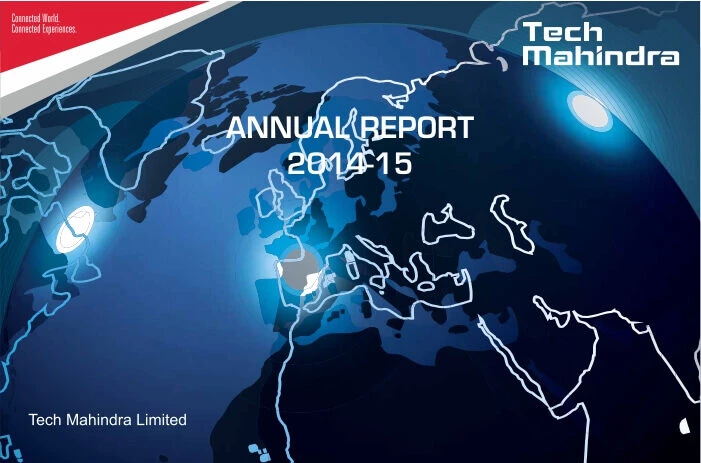 Connected World.
Connected Experiences.

Tech Mahindra

ANNUAL REPORT
2014-15

Tech Mahindra Limited